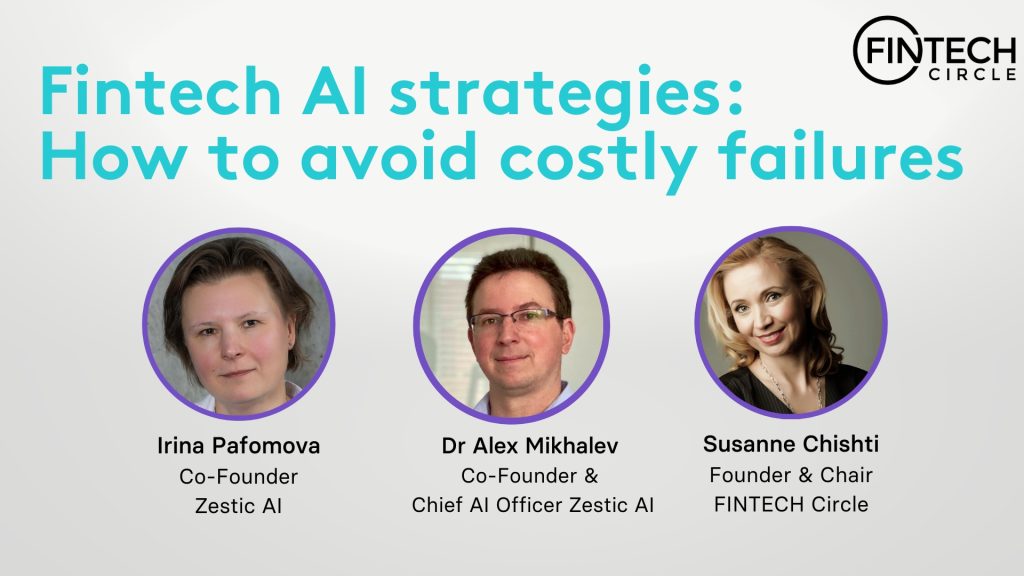 FINTECH CIRCLE

Fintech AI strategies: How to avoid costly failures

Irina Pafomova
Co-Founder
Zestic AI

Dr Alex Mikhalev
Co-Founder &
Chief AI Officer Zestic AI

Susanne Chishti
Founder & Chair
FINTECH Circle